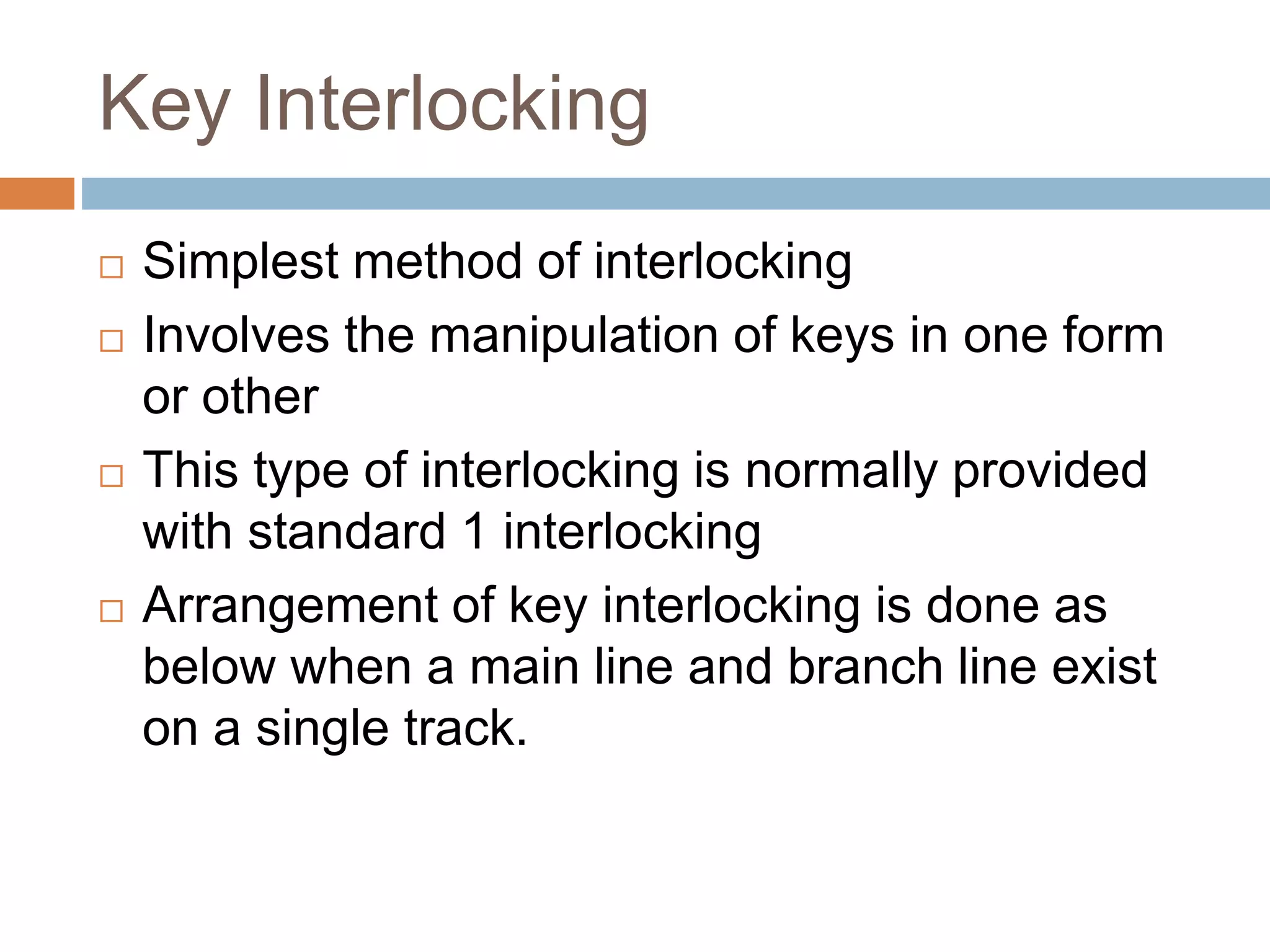 Key Interlocking

□ Simplest method of interlocking
□ Involves the manipulation of keys in one form or other
□ This type of interlocking is normally provided with standard 1 interlocking
□ Arrangement of key interlocking is done as below when a main line and branch line exist on a single track.